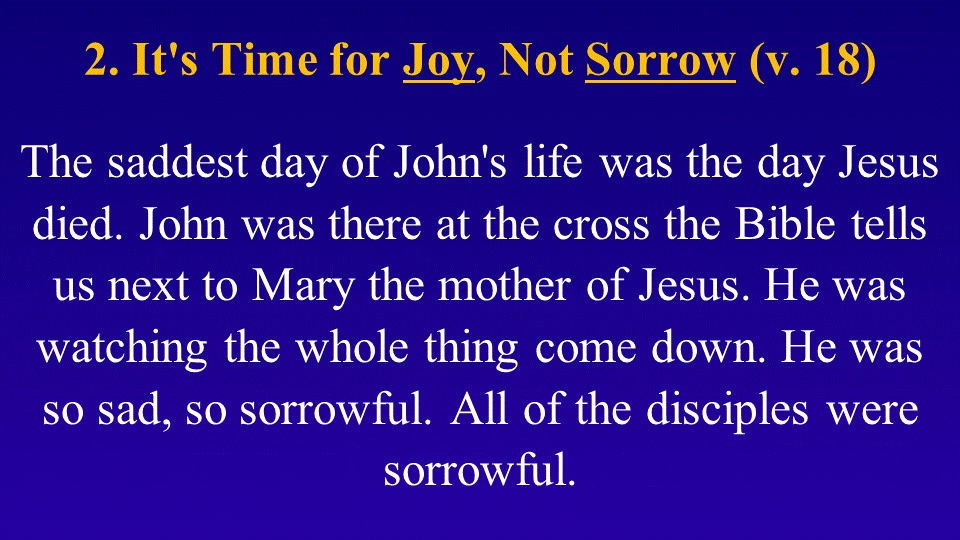 2. It's Time for Joy, Not Sorrow (v. 18)

The saddest day of John's life was the day Jesus died. John was there at the cross the Bible tells us next to Mary the mother of Jesus. He was watching the whole thing come down. He was so sad, so sorrowful. All of the disciples were sorrowful.